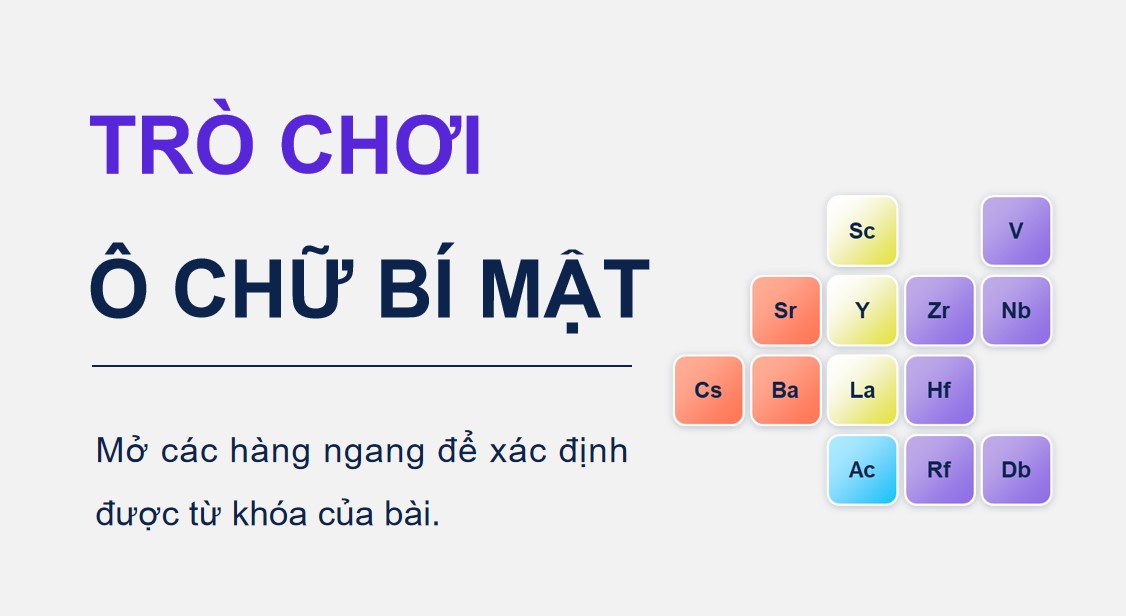 TRÒ CHƠI
Ô CHỮ BÍ MẬT

Mở các hàng ngang để xác định được từ khóa của bài.

Sc V
Sr Y Zr Nb
Cs Ba La Hf
Ac Rf Db